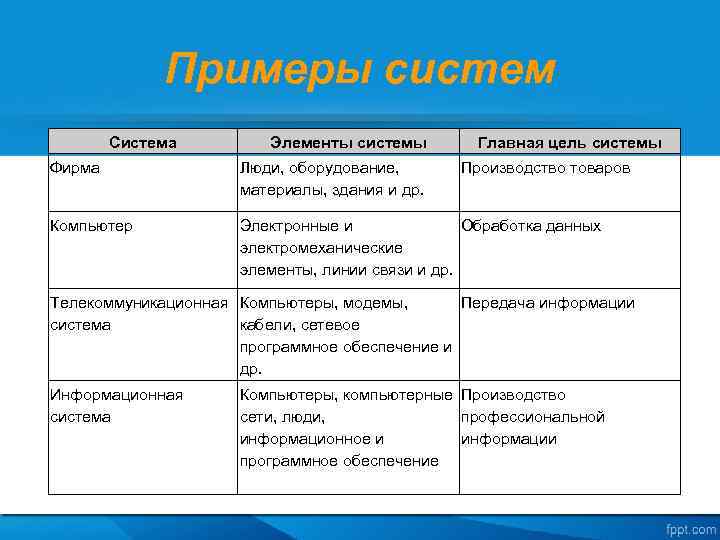 Примеры систем

| Система | Элементы системы | Главная цель системы |
|---|---|---|
| Фирма | Люди, оборудование, материалы, здания и др. | Производство товаров |
| Компьютер | Электронные и электромеханические элементы, линии связи и др. | Обработка данных |
| Телекоммуникационная система | Компьютеры, модемы, кабели, сетевое программное обеспечение и др. | Передача информации |
| Информационная система | Компьютеры, компьютерные сети, люди, информационное и программное обеспечение | Производство профессиональной информации |

fppt.com